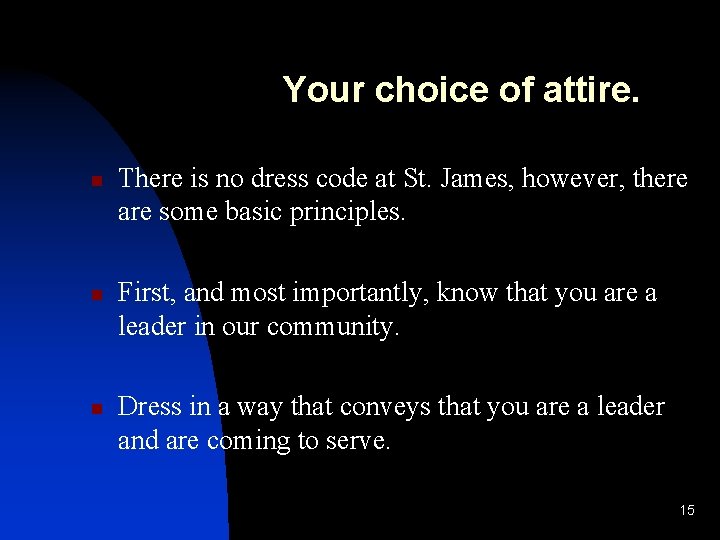 Your choice of attire.

There is no dress code at St. James, however, there are some basic principles.

First, and most importantly, know that you are a leader in our community.

Dress in a way that conveys that you are a leader and are coming to serve.

15